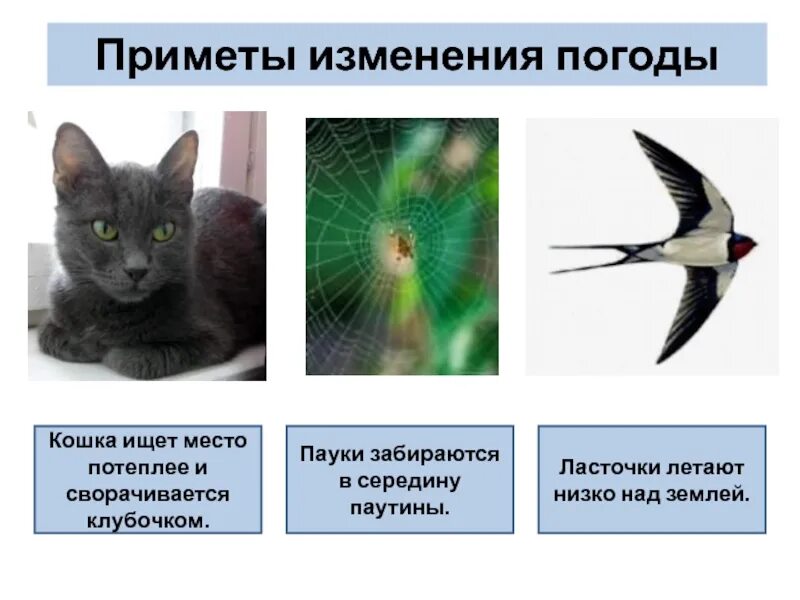 Приметы изменения погоды

Кошка ищет место потеплее и сворачивается клубочком.

Пауки забираются в середину паутины.

Ласточки летают низко над землей.